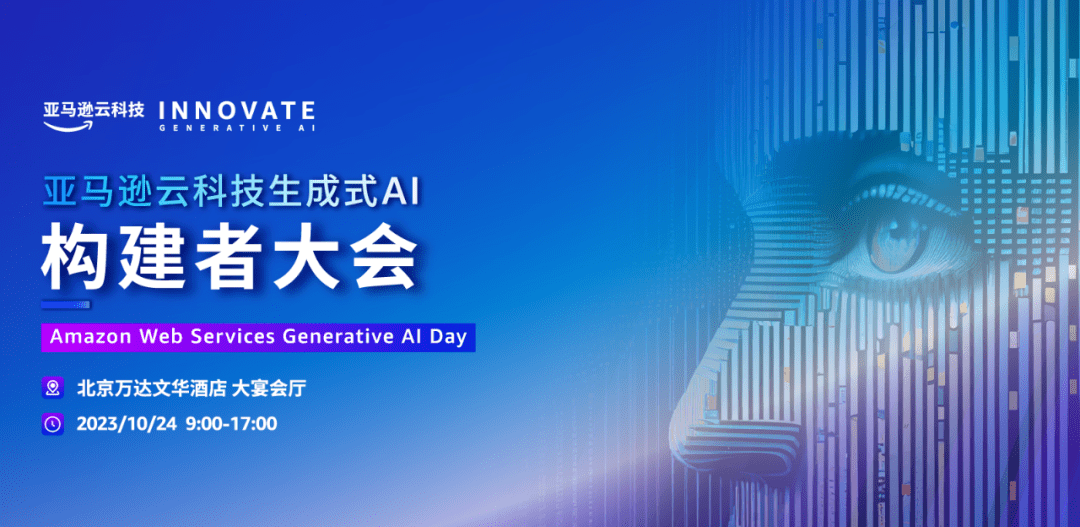 亚马逊云科技 INNOVATE
GENERATIVE AI

亚马逊云科技生成式AI
构建者大会

Amazon Web Services Generative AI Day

北京万达文华酒店 大宴会厅
2023/10/24 9:00-17:00